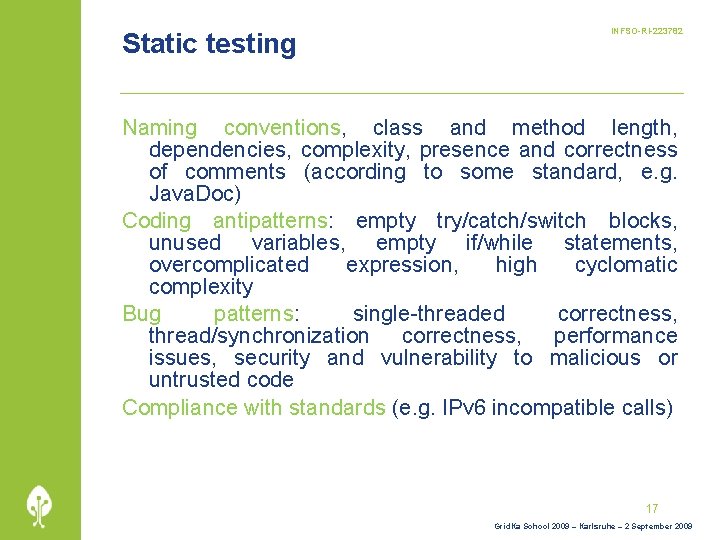 Static testing

INFSO-RI-223782

Naming conventions, class and method length, dependencies, complexity, presence and correctness of comments (according to some standard, e.g. JavaDoc)

Coding antipatterns: empty try/catch/switch blocks, unused variables, empty if/while statements, overcomplicated expression, high cyclomatic complexity

Bug patterns: single-threaded correctness, thread/synchronization correctness, performance issues, security and vulnerability to malicious or untrusted code

Compliance with standards (e.g. IPv6 incompatible calls)

17

GridKa School 2009 – Karlsruhe – 2 September 2009